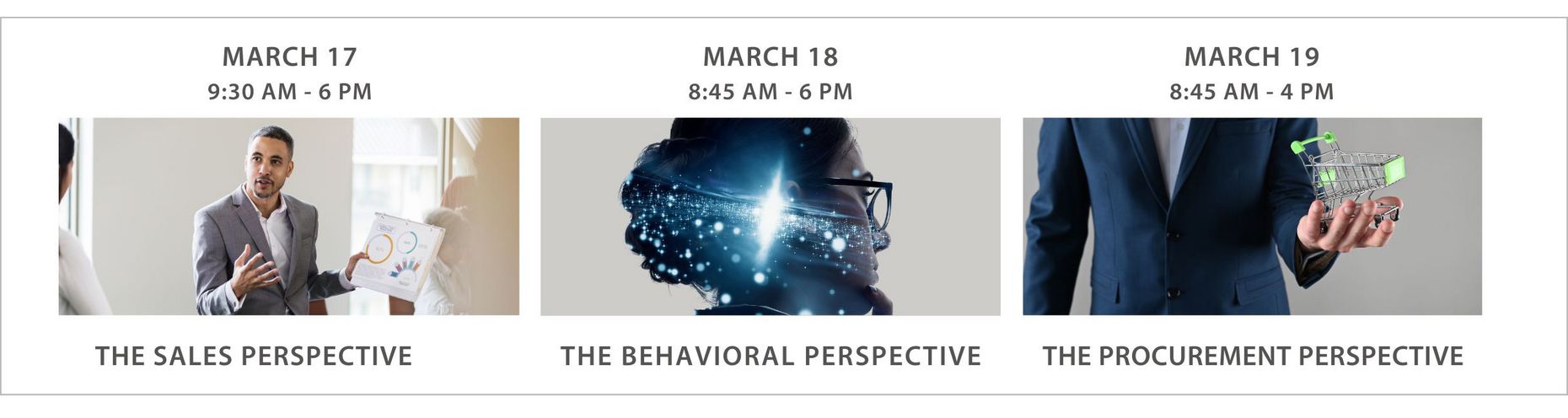 MARCH 17
9:30 AM - 6 PM

THE SALES PERSPECTIVE

MARCH 18
8:45 AM - 6 PM

THE BEHAVIORAL PERSPECTIVE

MARCH 19
8:45 AM - 4 PM

THE PROCUREMENT PERSPECTIVE